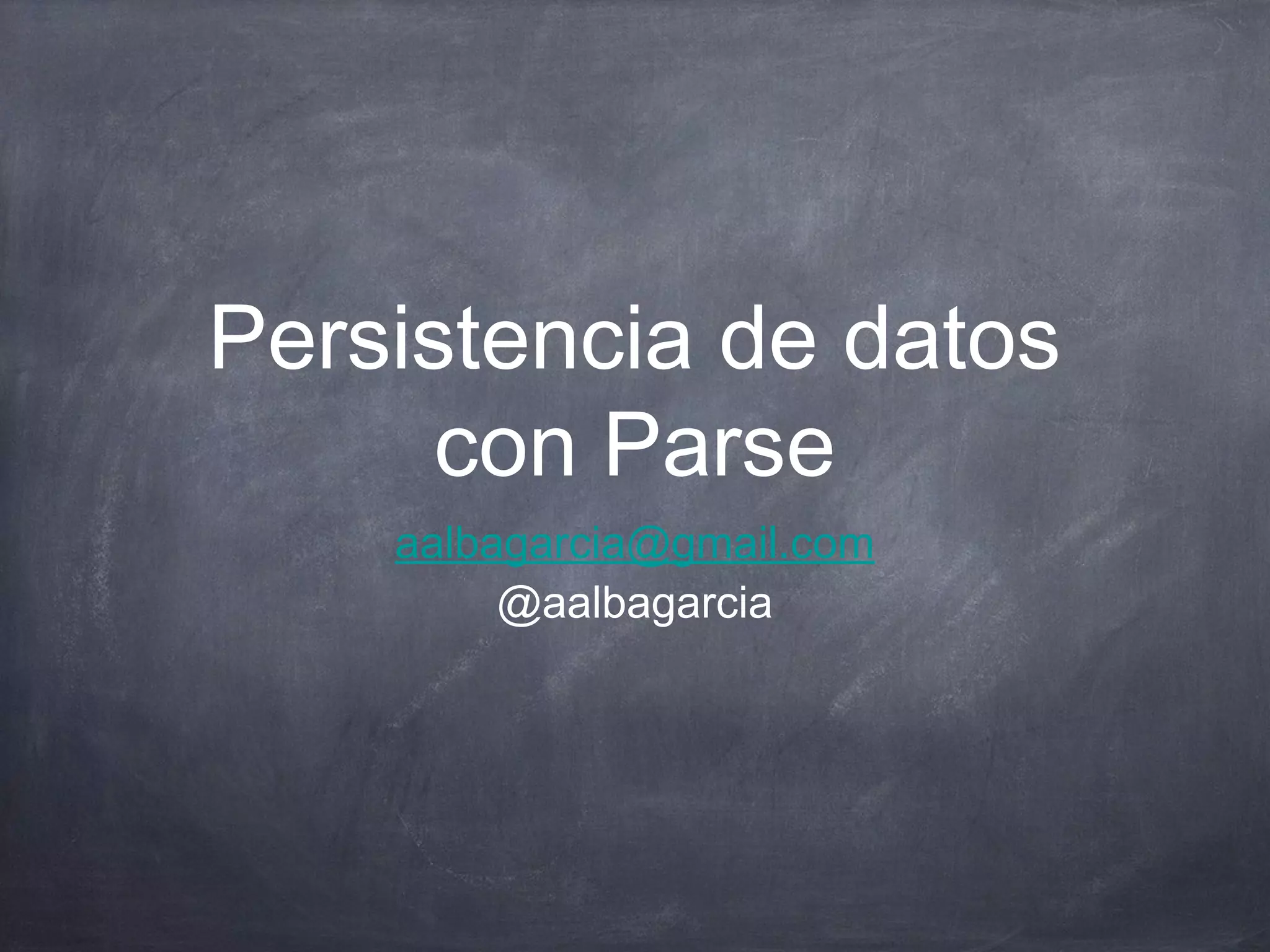 Persistencia de datos con Parse

aalbagarcia@gmail.com
@aalbagarcia